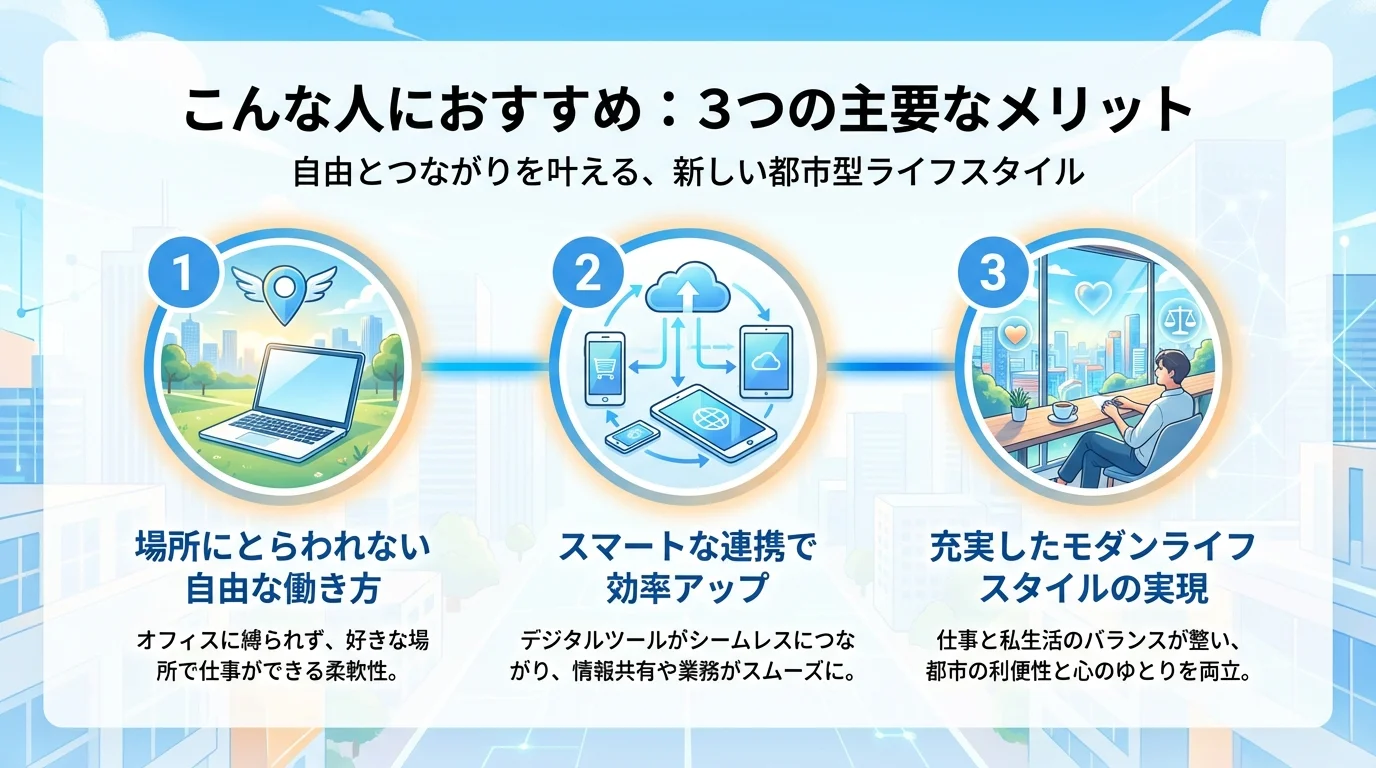 こんな人におすすめ：3つの主要なメリット

自由とつながりを叶える、新しい都市型ライフスタイル

1

場所にとらわれない自由な働き方

オフィスに縛られず、好きな場所で仕事ができる柔軟性。

2

スマートな連携で効率アップ

デジタルツールがシームレスにつながり、情報共有や業務がスムーズに。

3

充実したモダンライフスタイルの実現

仕事と私生活のバランスが整い、都市の利便性と心のゆとりを両立。